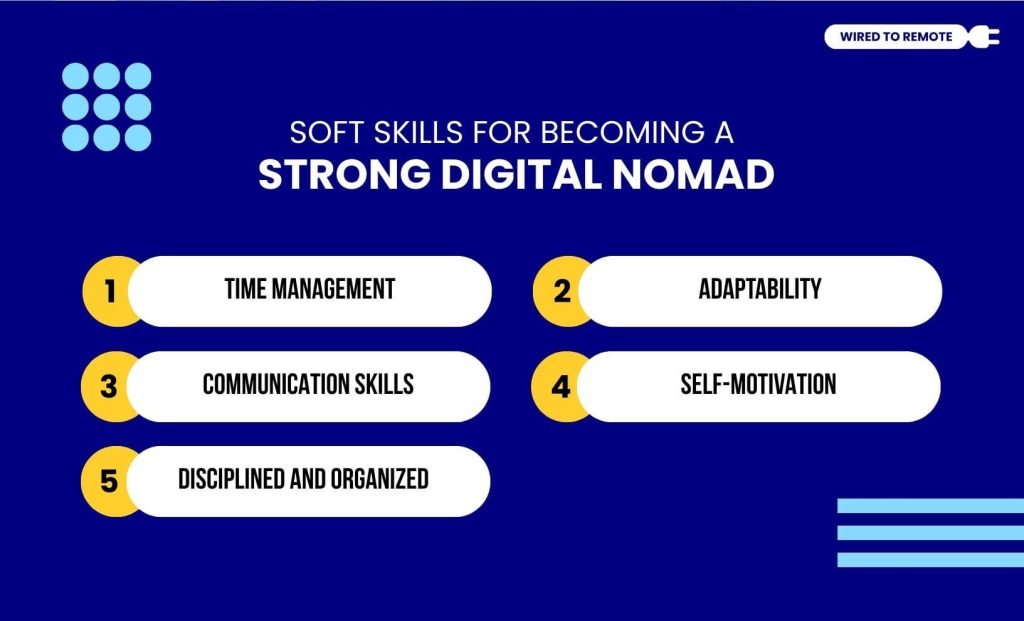 WIRED TO REMOTE

SOFT SKILLS FOR BECOMING A
STRONG DIGITAL NOMAD

1 TIME MANAGEMENT

2 ADAPTABILITY

3 COMMUNICATION SKILLS

4 SELF-MOTIVATION

5 DISCIPLINED AND ORGANIZED